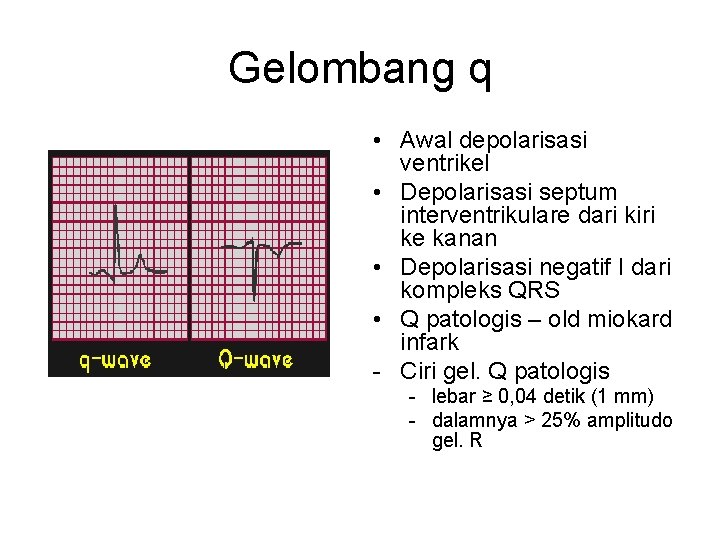 Gelombang q

q-wave

Q-wave

• Awal depolarisasi ventrikel
• Depolarisasi septum interventrikulare dari kiri ke kanan
• Depolarisasi negatif I dari kompleks QRS
• Q patologis – old miokard infark
- Ciri gel. Q patologis
 - lebar ≥ 0,04 detik (1 mm)
 - dalamnya > 25% amplitudo gel. R